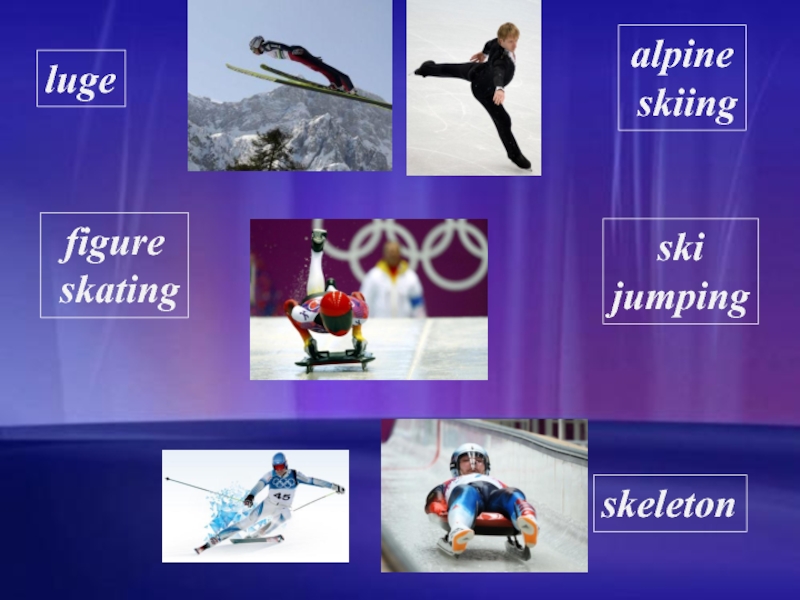 luge

alpine skiing

figure skating

ski jumping

45

skeleton